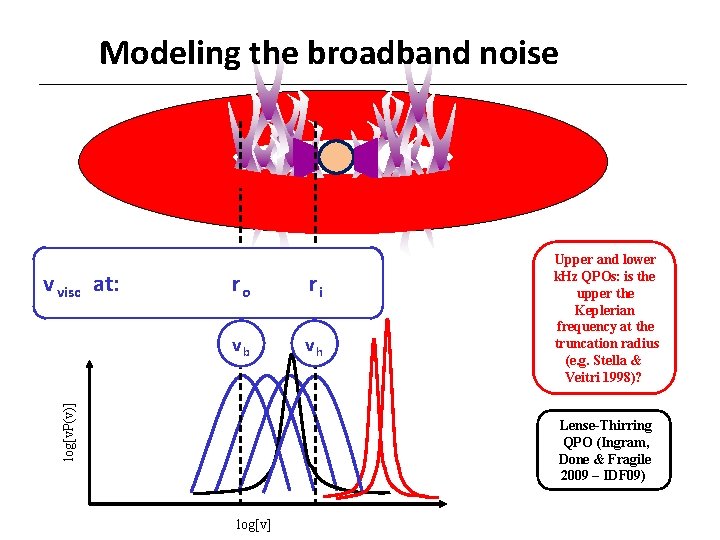 Modeling the broadband noise

$\nu_{visc}$ at: $r_o$ $r_i$

$\nu_b$ $\nu_h$

log[νP(ν)]

log[ν]

Upper and lower kHz QPOs: is the upper the Keplerian frequency at the truncation radius (e.g. Stella & Veitri 1998)?

Lense-Thirring QPO (Ingram, Done & Fragile 2009 – IDF09)